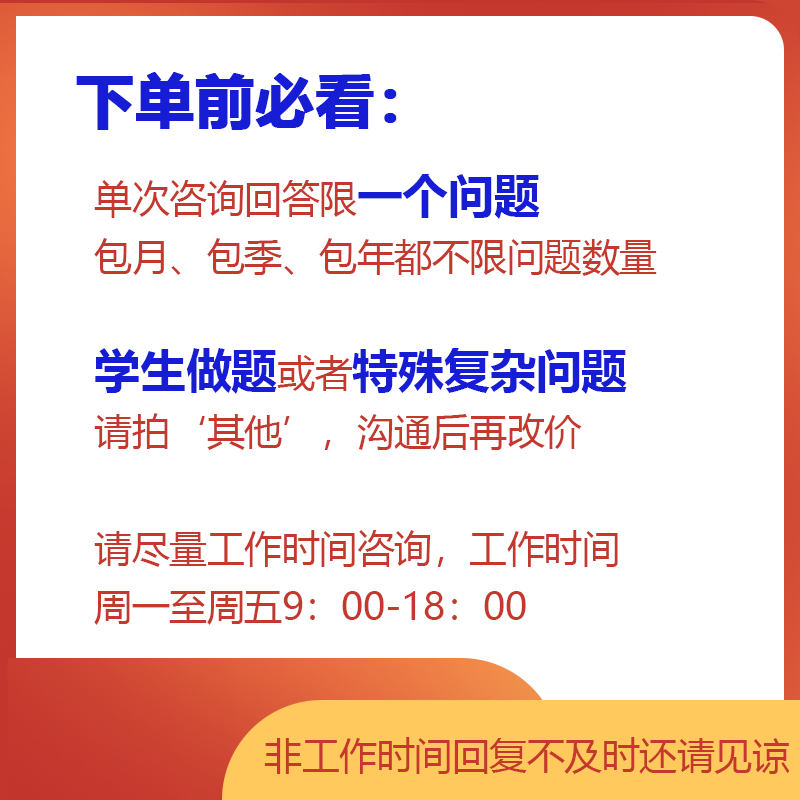 下单前必看：

单次咨询回答限一个问题
包月、包季、包年都不限问题数量

学生做题或者特殊复杂问题
请拍‘其他’，沟通后再改价

请尽量工作时间咨询，工作时间
周一至周五9：00-18：00

非工作时间回复不及时还请见谅